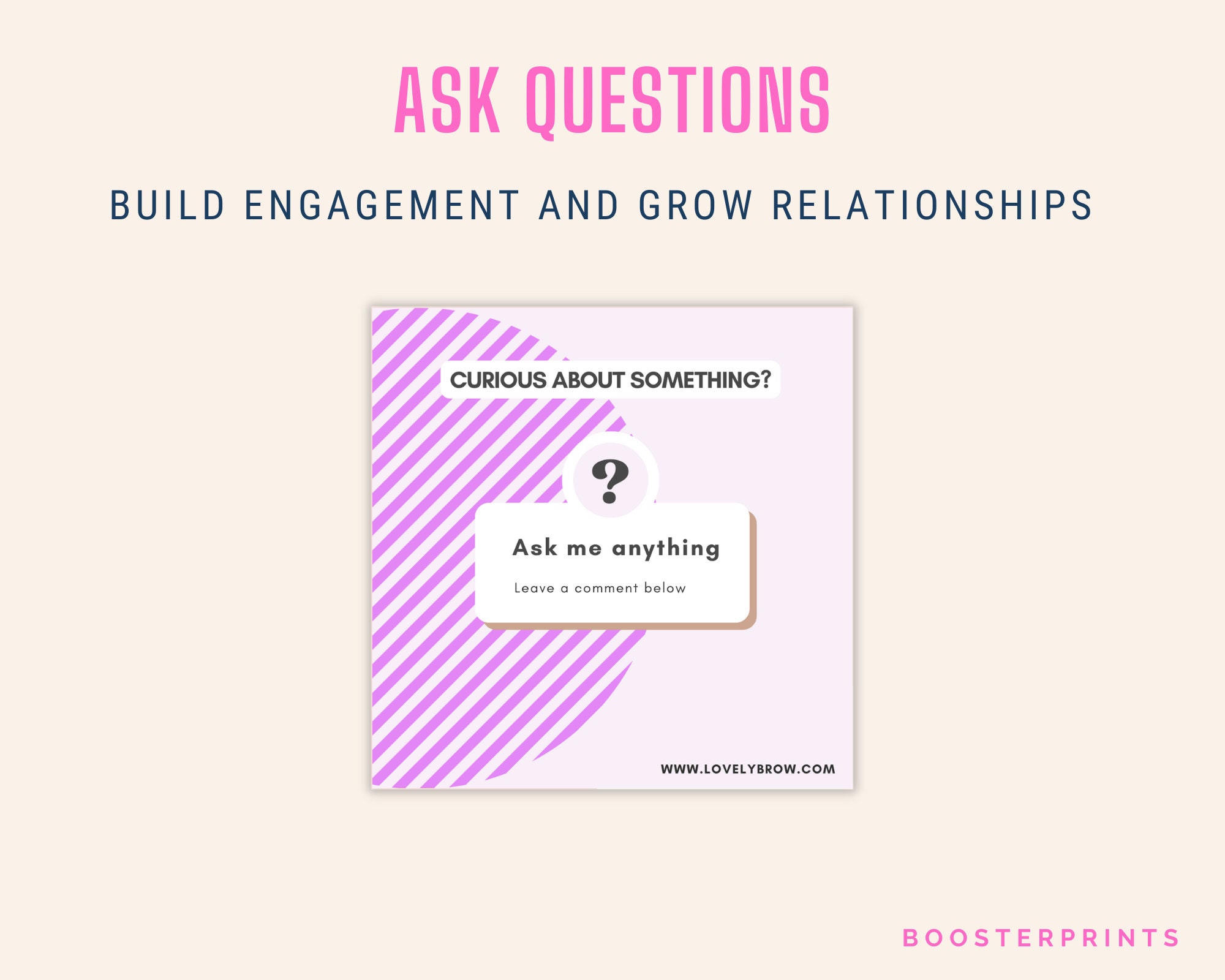 ASK QUESTIONS

BUILD ENGAGEMENT AND GROW RELATIONSHIPS

CURIOUS ABOUT SOMETHING?

?

Ask me anything

Leave a comment below

WWW.LOVELYBROW.COM

BOOSTERPRINTS